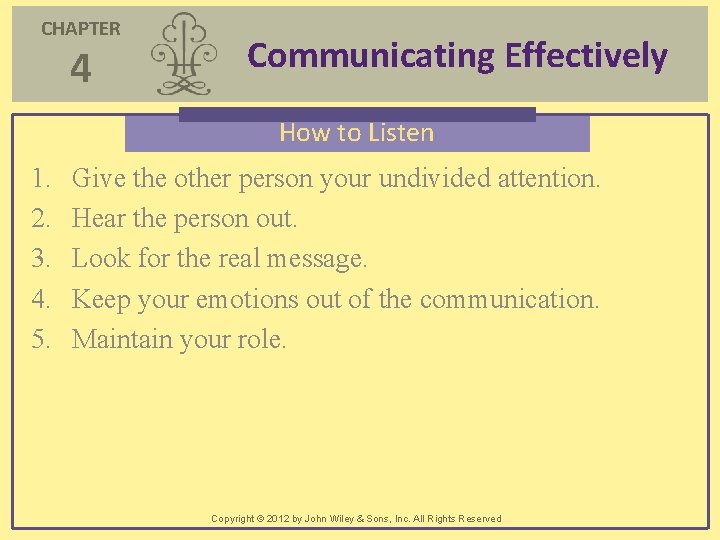 CHAPTER
4

Communicating Effectively

How to Listen

1. Give the other person your undivided attention.
2. Hear the person out.
3. Look for the real message.
4. Keep your emotions out of the communication.
5. Maintain your role.

Copyright © 2012 by John Wiley & Sons, Inc. All Rights Reserved